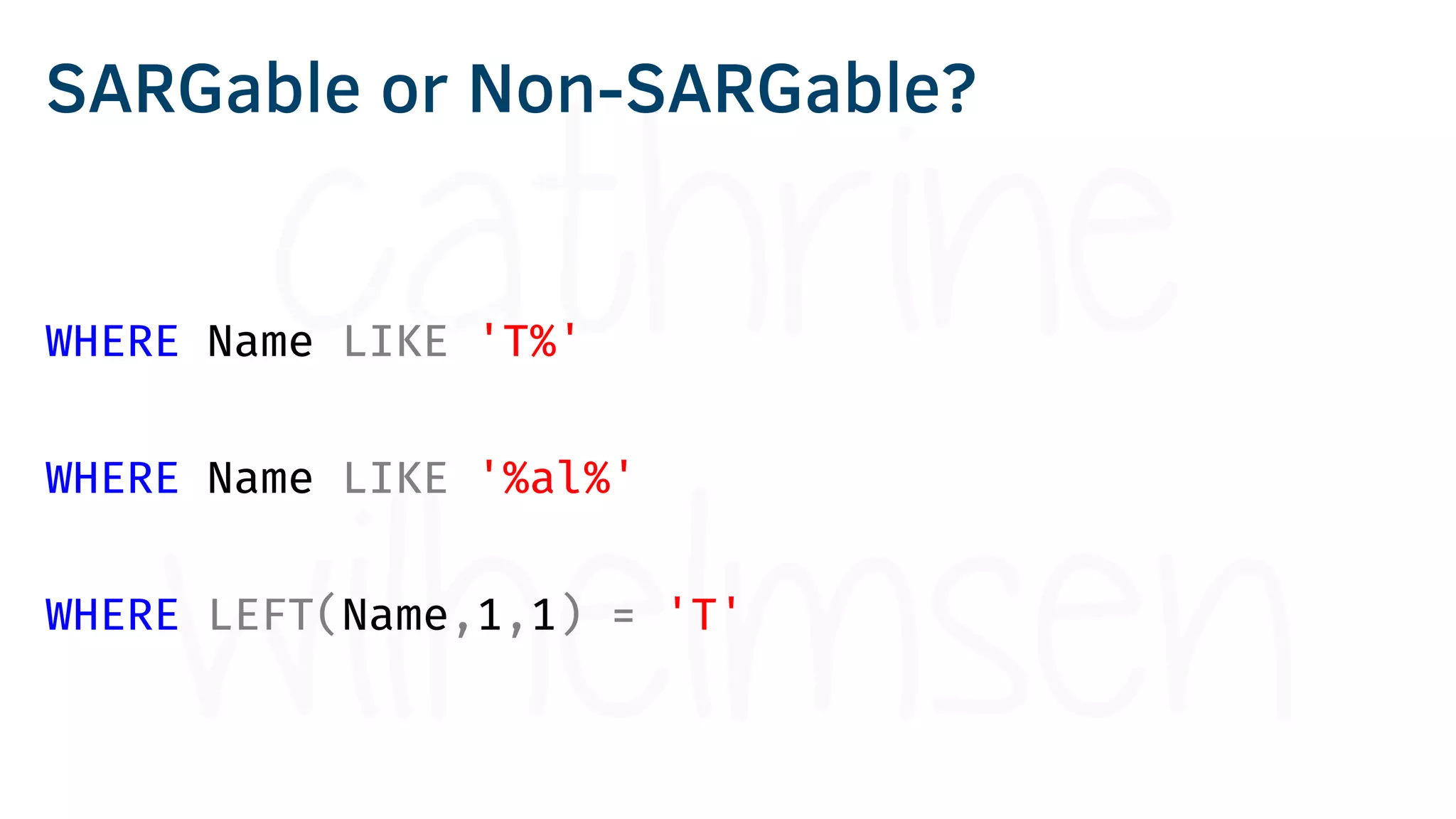 SARGable or Non-SARGable?

cathrine wilhelmsen

WHERE Name LIKE 'T%'

WHERE Name LIKE '%al%'

WHERE LEFT(Name,1,1) = 'T'